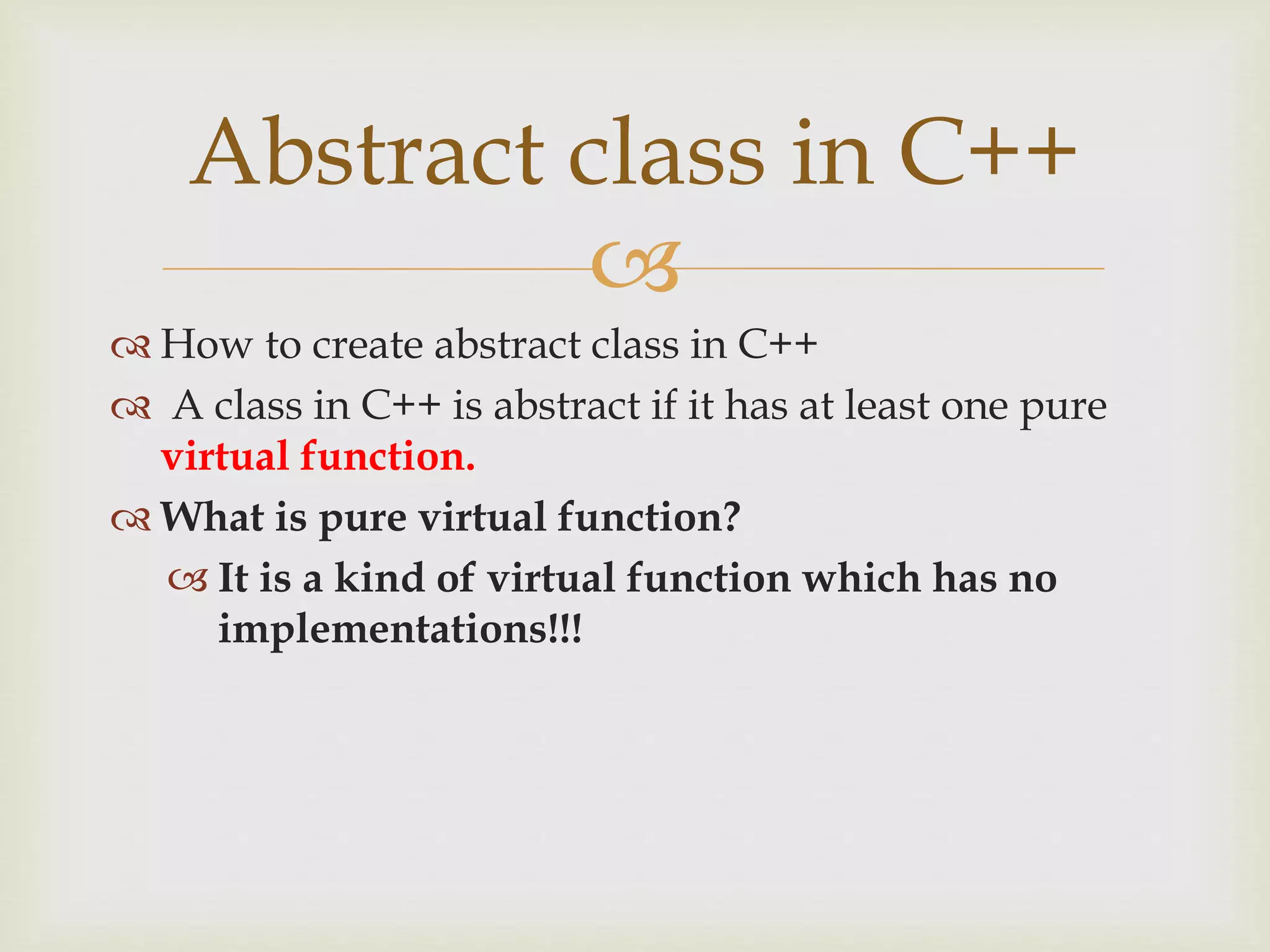 Abstract class in C++

How to create abstract class in C++

A class in C++ is abstract if it has at least one pure virtual function.

What is pure virtual function?

It is a kind of virtual function which has no implementations!!!